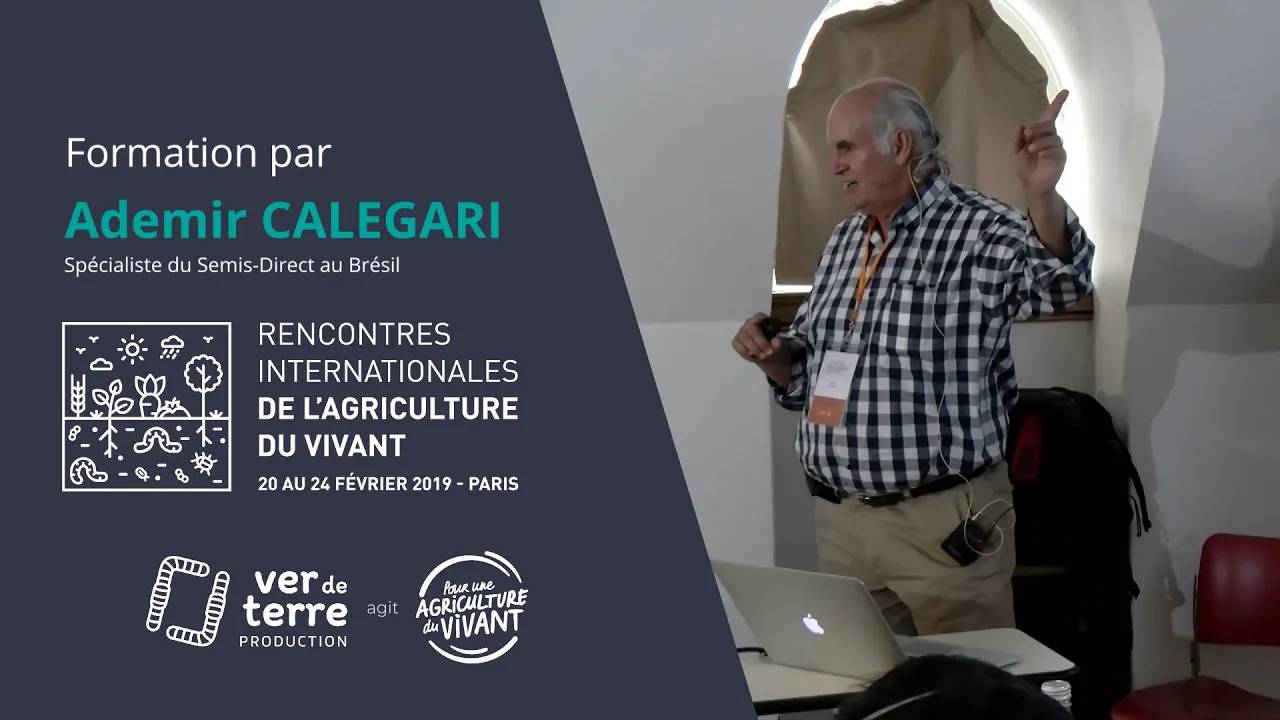 Formation par

Ademir CALEGARI

Spécialiste du Semis-Direct au Brésil

RENCONTRES INTERNATIONALES DE L'AGRICULTURE DU VIVANT

20 AU 24 FÉVRIER 2019 - PARIS

ver de terre PRODUCTION

agit

Pour une AGRICULTURE du VIVANT